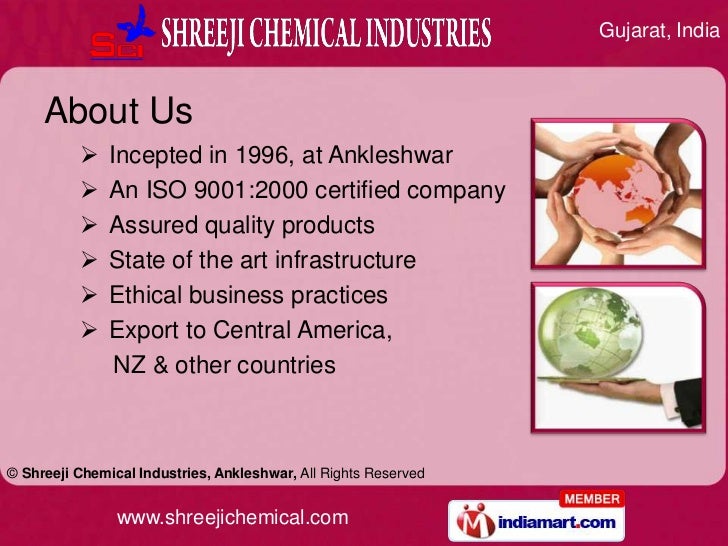 SCI SHREEJI CHEMICAL INDUSTRIES

Gujarat, India

About Us

➢ Incepted in 1996, at Ankleshwar
➢ An ISO 9001:2000 certified company
➢ Assured quality products
➢ State of the art infrastructure
➢ Ethical business practices
➢ Export to Central America, NZ & other countries

© Shreeji Chemical Industries, Ankleshwar, All Rights Reserved

www.shreejichemical.com

MEMBER
indiamart.com